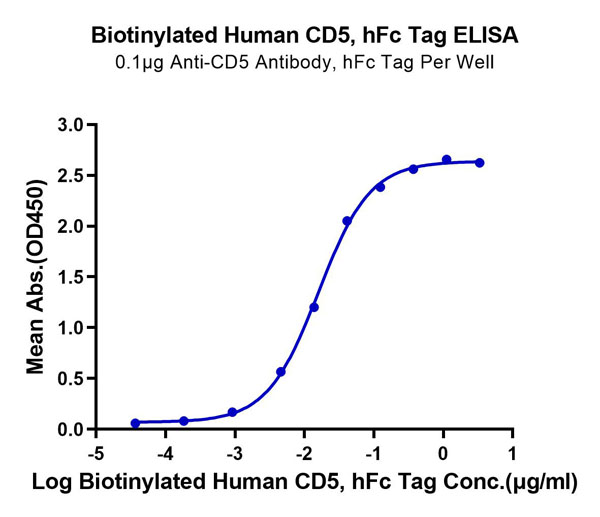 Biotinylated Human CD5, hFc Tag ELISA
0.1μg Anti-CD5 Antibody, hFc Tag Per Well

Mean Abs.(OD450)

3.0
2.5
2.0
1.5
1.0
0.5
0.0

-5
-4
-3
-2
-1
0
1

Log Biotinylated Human CD5, hFc Tag Conc.(μg/ml)